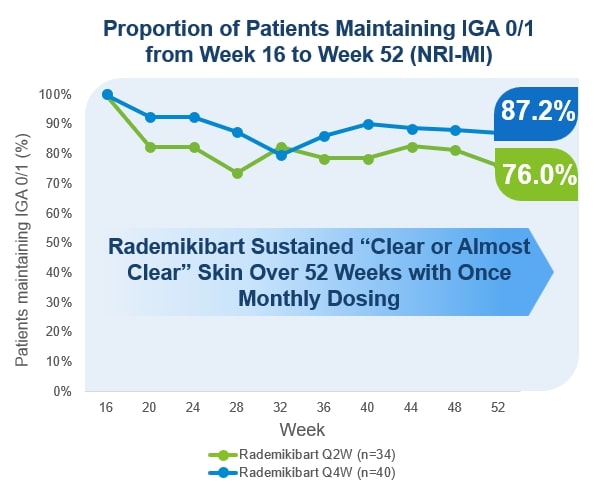 Proportion of Patients Maintaining IGA 0/1 from Week 16 to Week 52 (NRI-MI)

Patients maintaining IGA 0/1 (%)

100%
90%
80%
70%
60%
50%
40%
30%
20%
10%
0%

87.2%
76.0%

Rademikibart Sustained “Clear or Almost Clear” Skin Over 52 Weeks with Once Monthly Dosing

16 20 24 28 32 36 40 44 48 52

Week

Rademikibart Q2W (n=34)
Rademikibart Q4W (n=40)